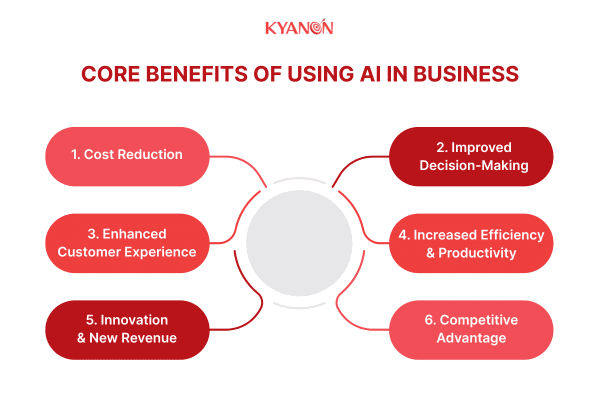 KYANON

CORE BENEFITS OF USING AI IN BUSINESS

1. Cost Reduction

2. Improved Decision-Making

3. Enhanced Customer Experience

4. Increased Efficiency & Productivity

5. Innovation & New Revenue

6. Competitive Advantage